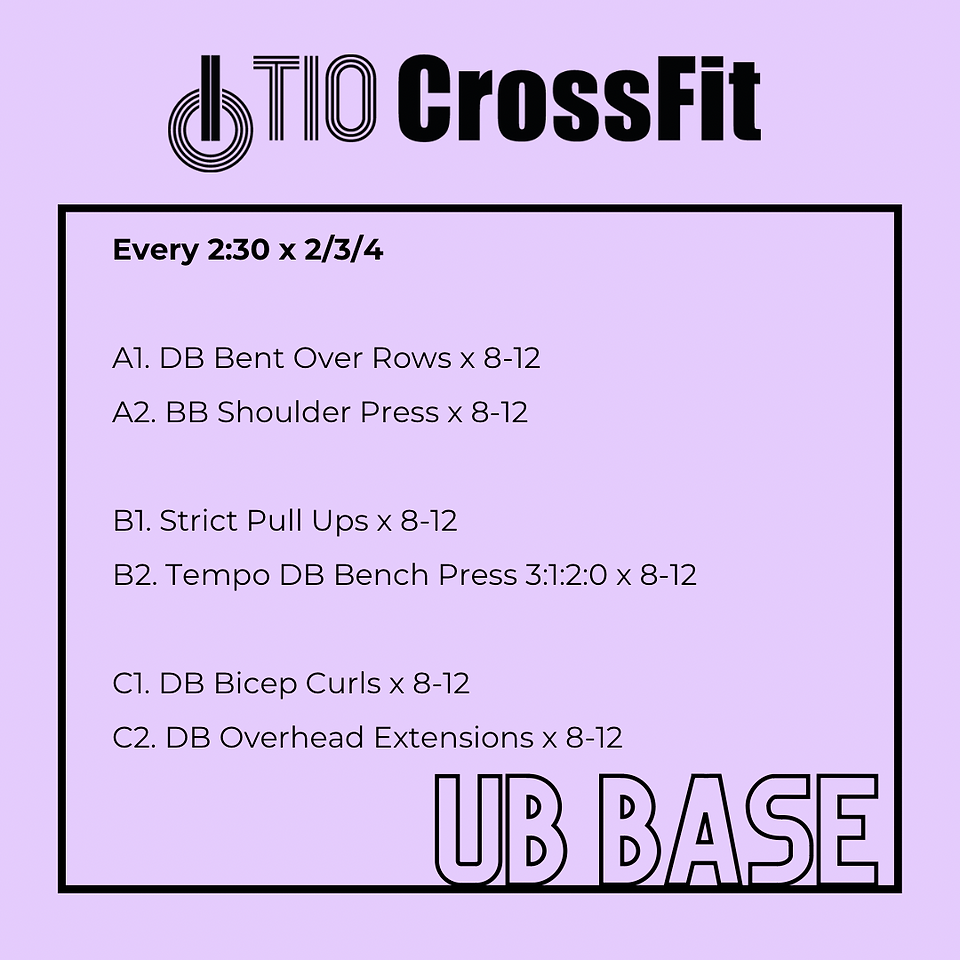 TIO CrossFit

Every 2:30 x 2/3/4

A1. DB Bent Over Rows x 8-12
A2. BB Shoulder Press x 8-12

B1. Strict Pull Ups x 8-12
B2. Tempo DB Bench Press 3:1:2:0 x 8-12

C1. DB Bicep Curls x 8-12
C2. DB Overhead Extensions x 8-12

UB BASE